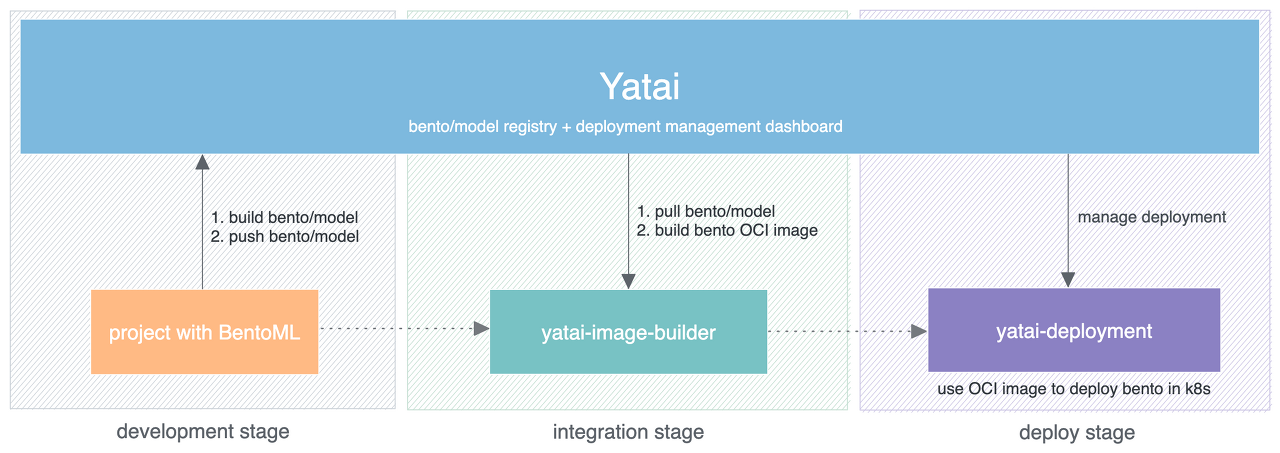 Yatai

bento/model registry + deployment management dashboard

1. build bento/model
2. push bento/model

1. pull bento/model
2. build bento OCI image

manage deployment

project with BentoML

yatai-image-builder

yatai-deployment

use OCI image to deploy bento in k8s

development stage

integration stage

deploy stage